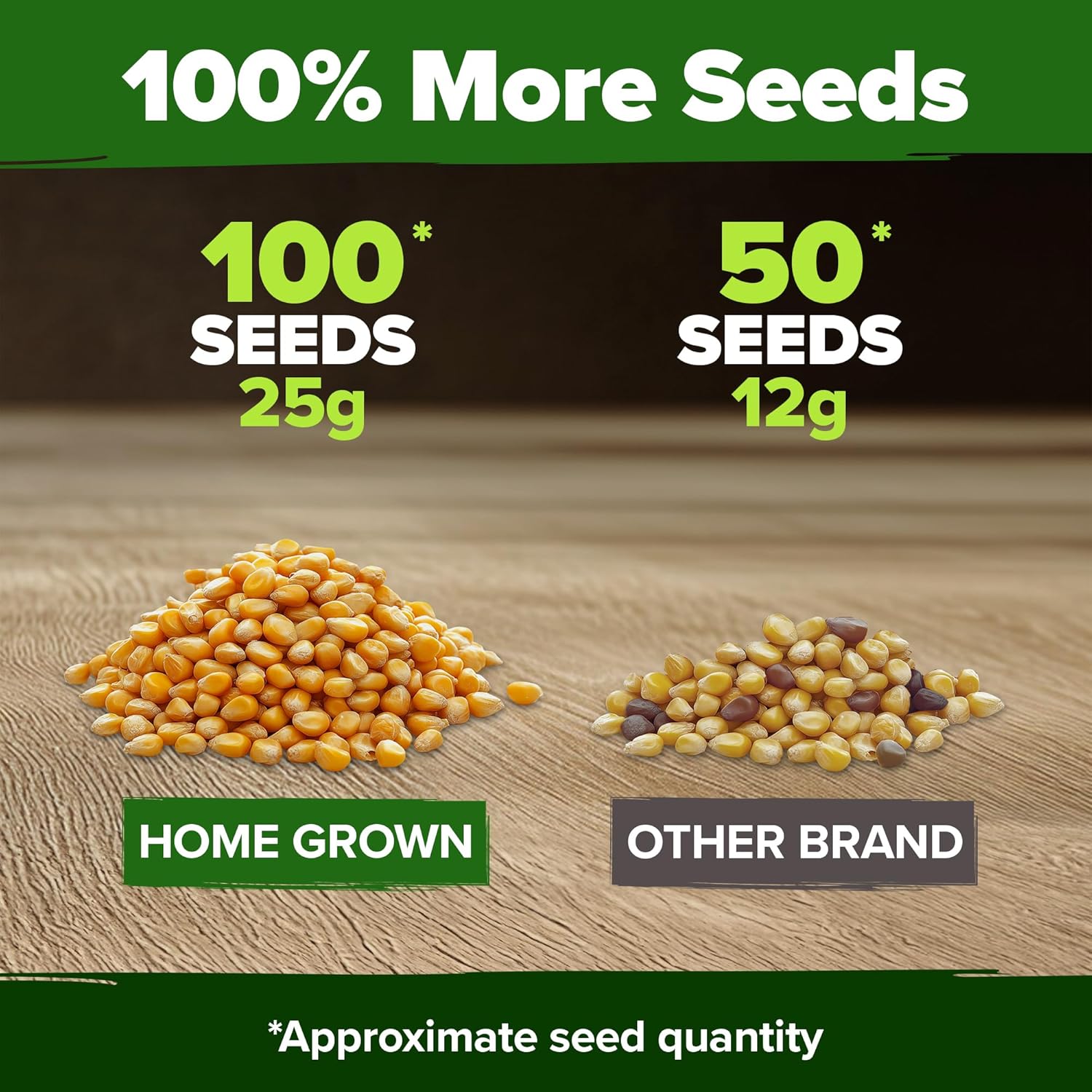 100% More Seeds

100*
SEEDS
25g

50*
SEEDS
12g

HOME GROWN

OTHER BRAND

*Approximate seed quantity